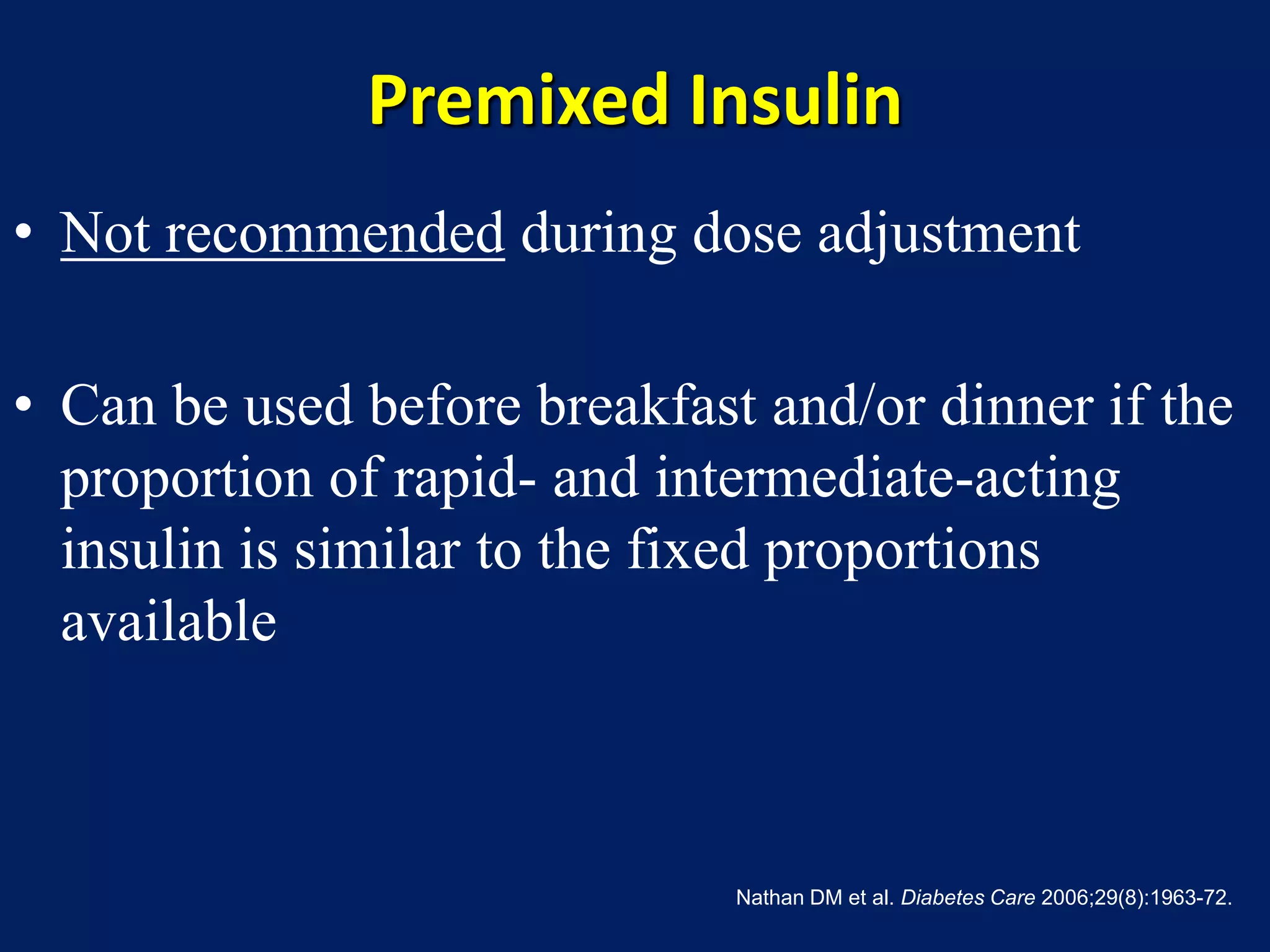 Premixed Insulin

• Not recommended during dose adjustment

• Can be used before breakfast and/or dinner if the proportion of rapid- and intermediate-acting insulin is similar to the fixed proportions available

Nathan DM et al. Diabetes Care 2006;29(8):1963-72.